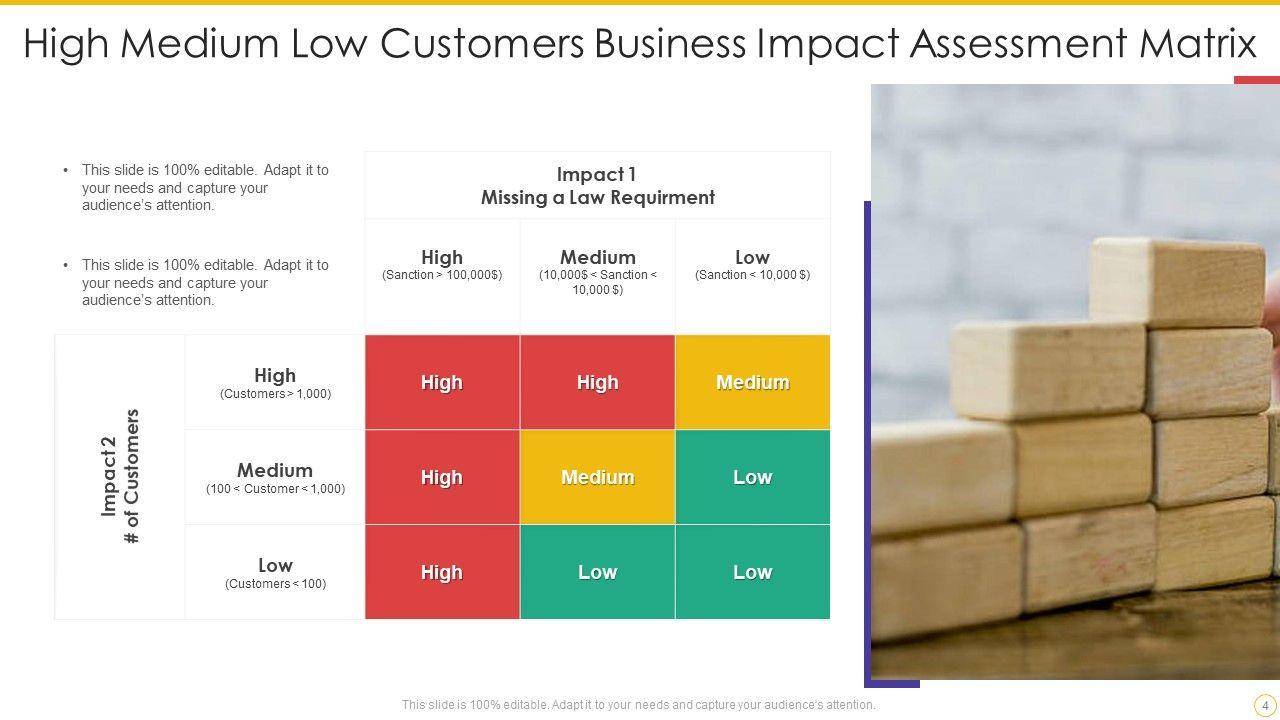 High Medium Low Customers Business Impact Assessment Matrix

• This slide is 100% editable. Adapt it to your needs and capture your audience's attention.

• This slide is 100% editable. Adapt it to your needs and capture your audience's attention.

| | | Impact 1 Missing a Law Requirment | | |
|---|---|---|---|---|
| | | High (Sanction > 100,000$) | Medium (10,000$ < Sanction < 10,000 $) | Low (Sanction < 10,000 $) |
| Impact 2 # of Customers | High (Customers > 1,000) | High | High | Medium |
| | Medium (100 < Customer < 1,000) | High | Medium | Low |
| | Low (Customers < 100) | High | Low | Low |

This slide is 100% editable. Adapt it to your needs and capture your audience's attention.

4